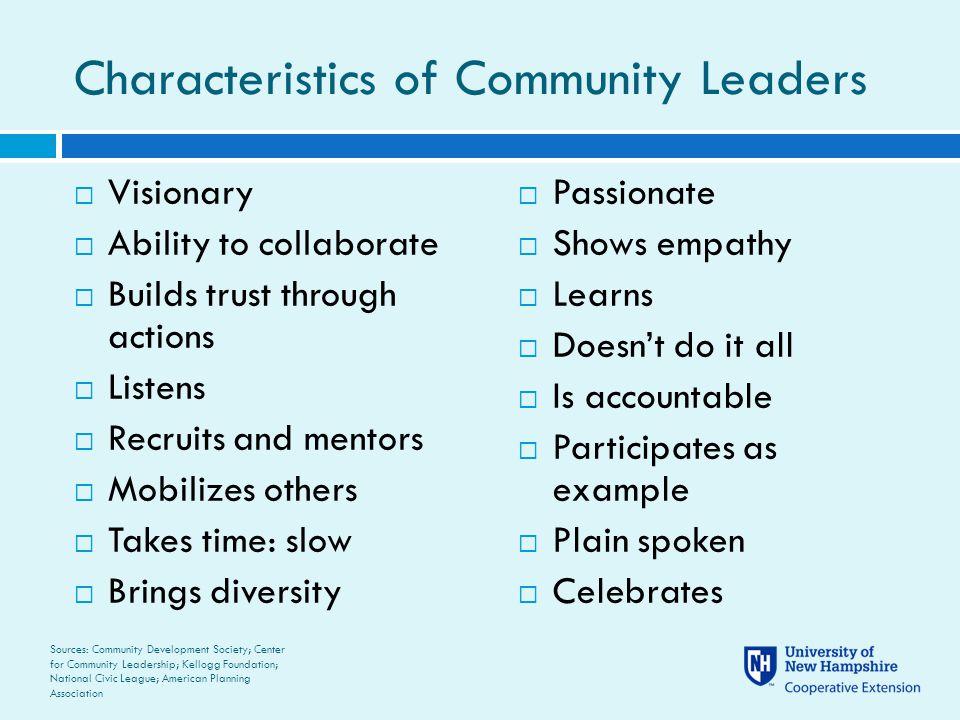 Characteristics of Community Leaders

□ Visionary
□ Ability to collaborate
□ Builds trust through actions
□ Listens
□ Recruits and mentors
□ Mobilizes others
□ Takes time: slow
□ Brings diversity

□ Passionate
□ Shows empathy
□ Learns
□ Doesn't do it all
□ Is accountable
□ Participates as example
□ Plain spoken
□ Celebrates

Sources: Community Development Society; Center for Community Leadership; Kellogg Foundation; National Civic League; American Planning Association

NH University of New Hampshire Cooperative Extension